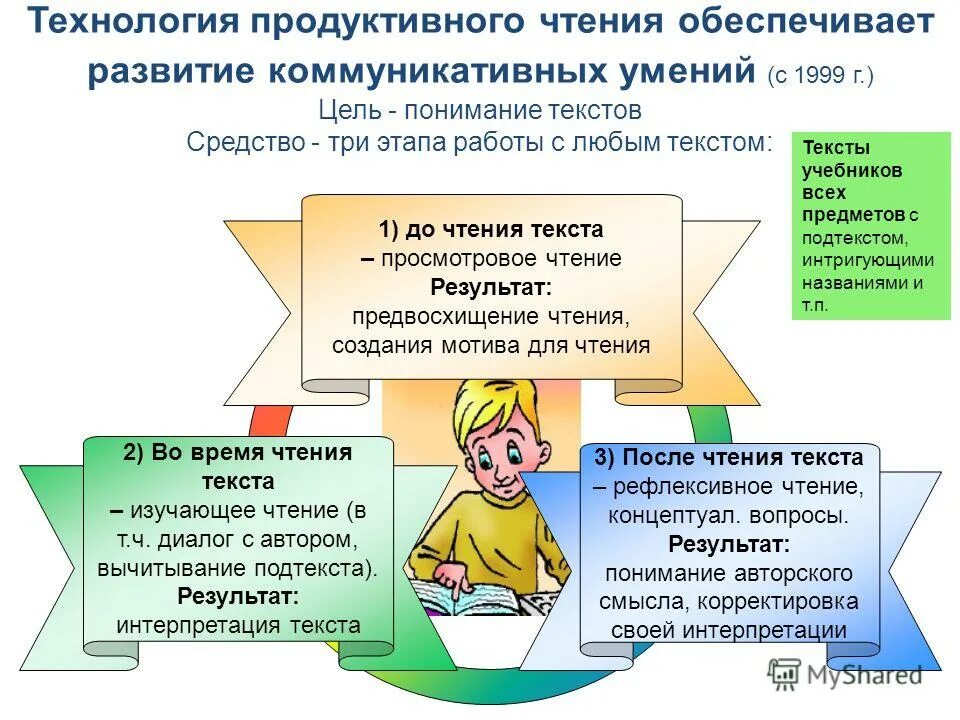 Технология продуктивного чтения обеспечивает развитие коммуникативных умений (с 1999 г.)
Цель - понимание текстов
Средство - три этапа работы с любым текстом:

Тексты учебников всех предметов с подтекстом, интригующими названиями и т.п.

1) до чтения текста
– просмотровое чтение
Результат:
предвосхищение чтения, создания мотива для чтения

2) Во время чтения текста
– изучающее чтение (в т.ч. диалог с автором, вычитывание подтекста).
Результат:
интерпретация текста

3) После чтения текста
– рефлексивное чтение, концептуал. вопросы.
Результат:
понимание авторского смысла, корректировка своей интерпретации

MyShared